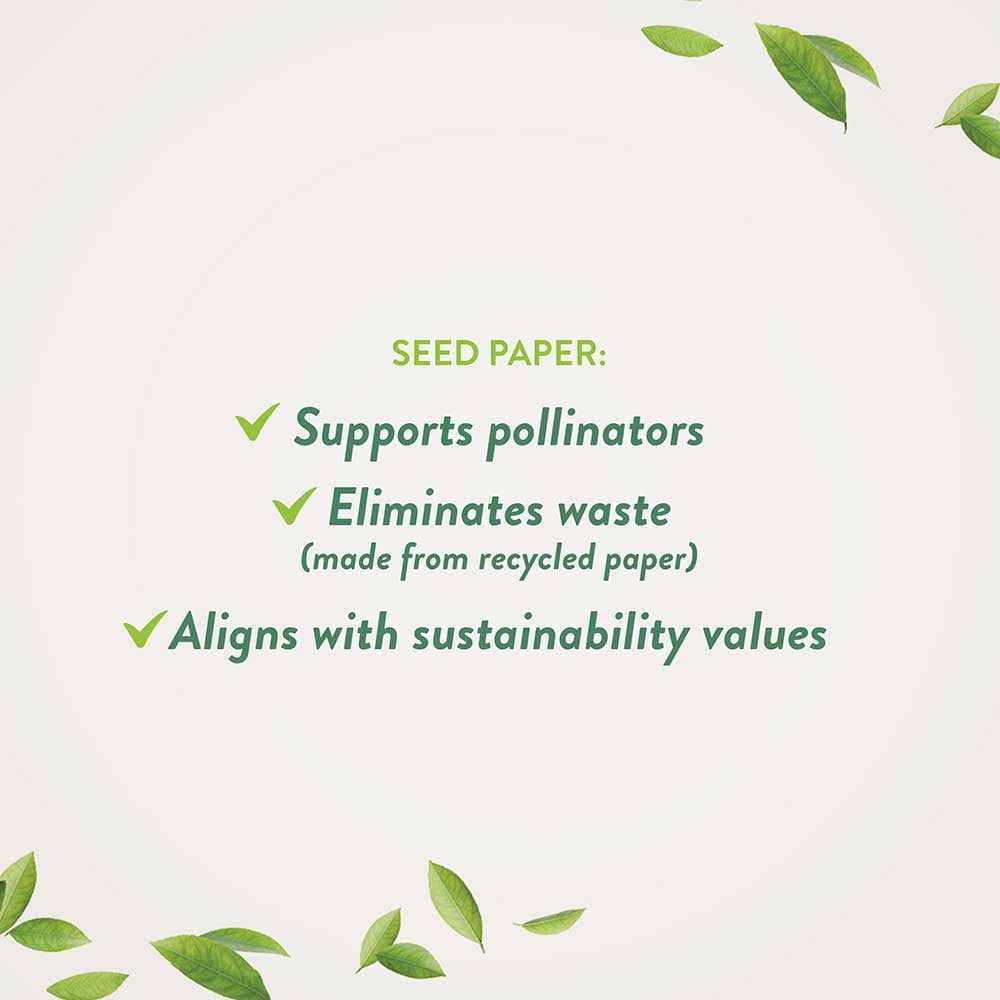 SEED PAPER:

✓ Supports pollinators

✓ Eliminates waste
(made from recycled paper)

✓ Aligns with sustainability values